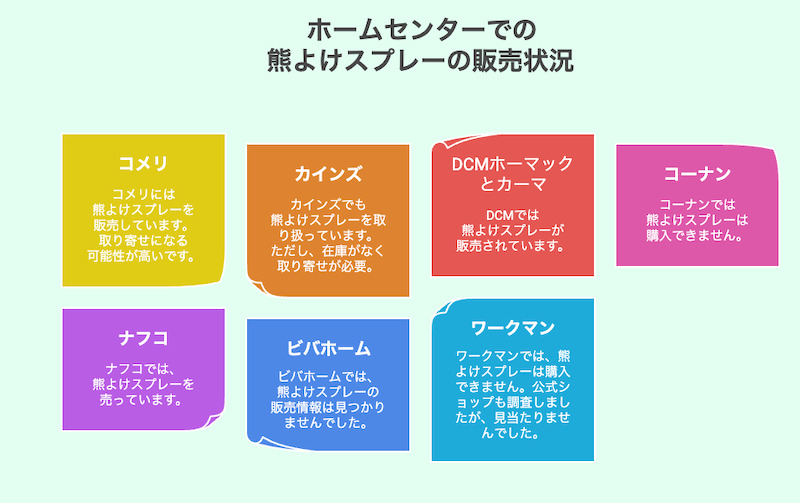 ホームセンターでの
熊よけスプレーの販売状況

コメリ

コメリには熊よけスプレーを販売しています。取り寄せになる可能性が高いです。

カインズ

カインズでも熊よけスプレーを取り扱っています。ただし、在庫がなく取り寄せが必要。

DCMホーマックとカーマ

DCMでは熊よけスプレーが販売されています。

コーナン

コーナンでは熊よけスプレーは購入できません。

ナフコ

ナフコでは、熊よけスプレーを売っています。

ビバホーム

ビバホームでは、熊よけスプレーの販売情報は見つかりませんでした。

ワークマン

ワークマンでは、熊よけスプレーは購入できません。公式ショップも調査しましたが、見当たりませんでした。